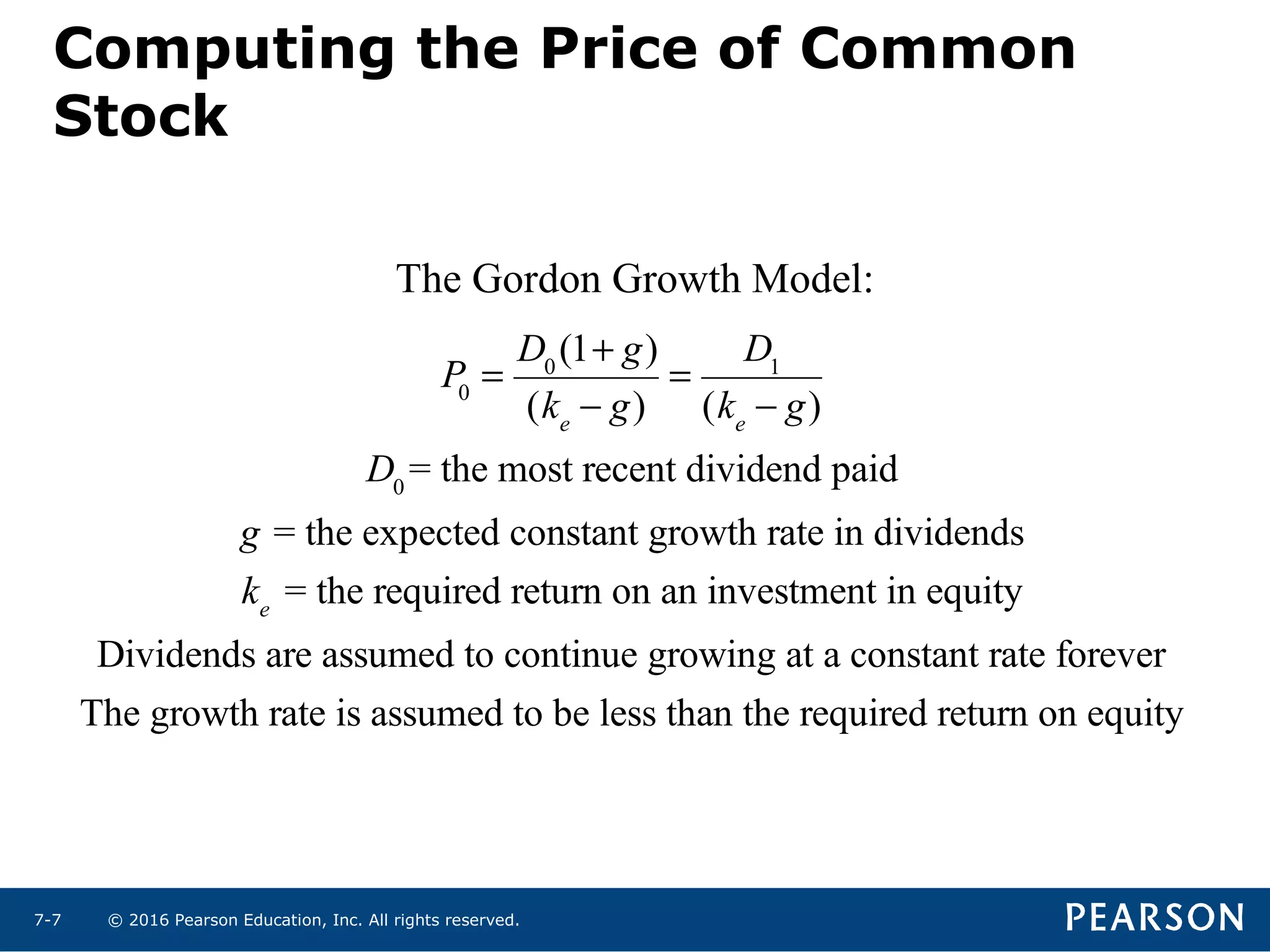 Computing the Price of Common Stock

The Gordon Growth Model:

$P_0 = \frac{D_0(1+g)}{(k_e - g)} = \frac{D_1}{(k_e - g)}$

$D_0$ = the most recent dividend paid

$g$ = the expected constant growth rate in dividends

$k_e$ = the required return on an investment in equity

Dividends are assumed to continue growing at a constant rate forever

The growth rate is assumed to be less than the required return on equity

7-7 © 2016 Pearson Education, Inc. All rights reserved.

PEARSON